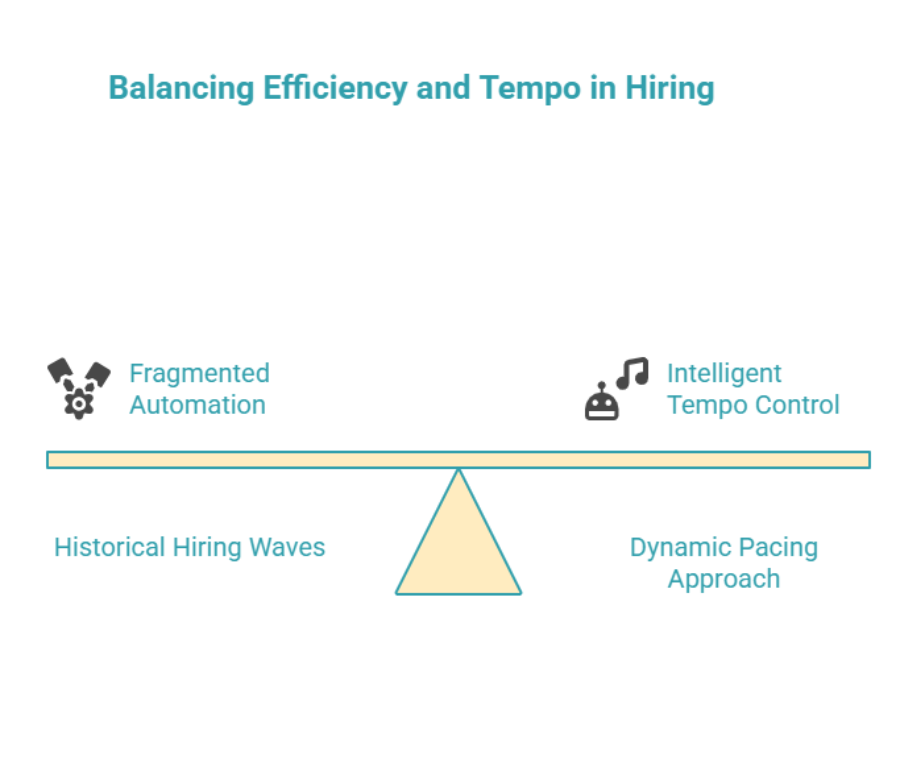 Balancing Efficiency and Tempo in Hiring

Fragmented Automation

Intelligent Tempo Control

Historical Hiring Waves

Dynamic Pacing Approach